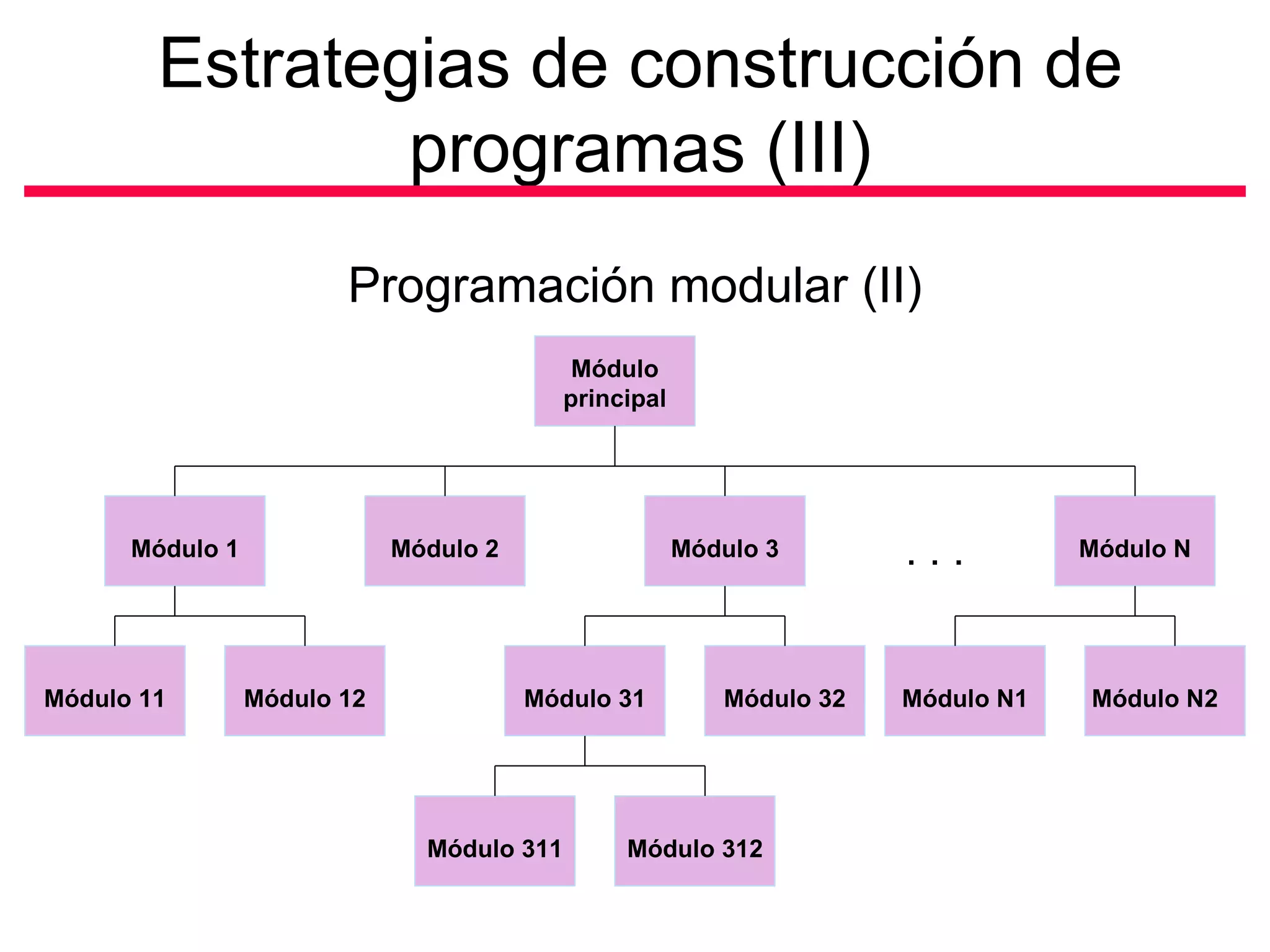 Estrategias de construcción de programas (III)

Programación modular (II)

Módulo principal

Módulo 1

Módulo 2

Módulo 3

. . .

Módulo N

Módulo 11

Módulo 12

Módulo 31

Módulo 32

Módulo N1

Módulo N2

Módulo 311

Módulo 312